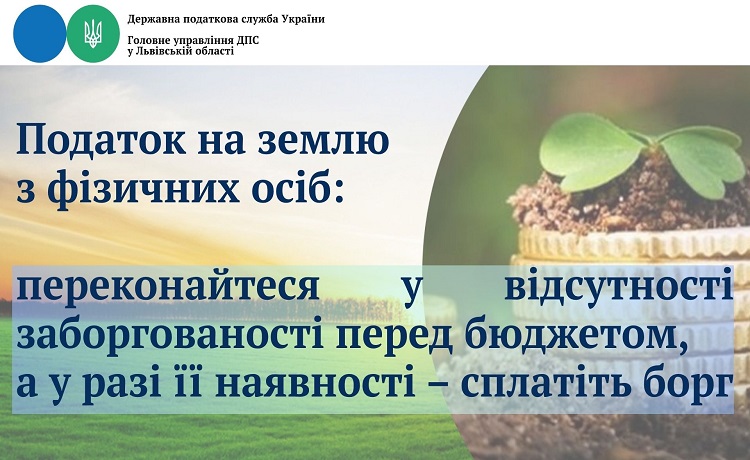 Державна податкова служба України

Головне управління ДПС у Львівській області

Податок на землю з фізичних осіб:

переконайтеся у відсутності заборгованості перед бюджетом, а у разі її наявності – сплатіть борг